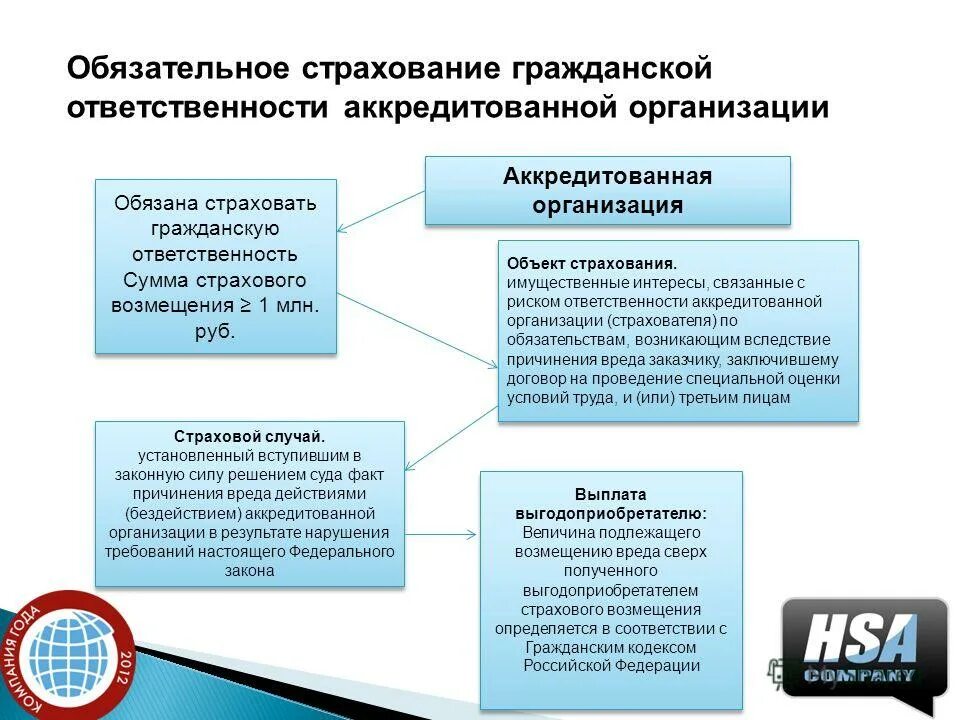 Обязательное страхование гражданской ответственности аккредитованной организации

Аккредитованная организация

Обязана страховать гражданскую ответственность Сумма страхового возмещения ≥ 1 млн. руб.

Объект страхования.
имущественные интересы, связанные с риском ответственности аккредитованной организации (страхователя) по обязательствам, возникающим вследствие причинения вреда заказчику, заключившему договор на проведение специальной оценки условий труда, и (или) третьим лицам

Страховой случай.
установленный вступившим в законную силу решением суда факт причинения вреда действиями (бездействием) аккредитованной организации в результате нарушения требований настоящего Федерального закона

Выплата выгодоприобретателю:
Величина подлежащего возмещению вреда сверх полученного выгодоприобретателем страхового возмещения определяется в соответствии с Гражданским кодексом Российской Федерации

КОМПАНИЯ ГОДА 2012

HSA COMPANY